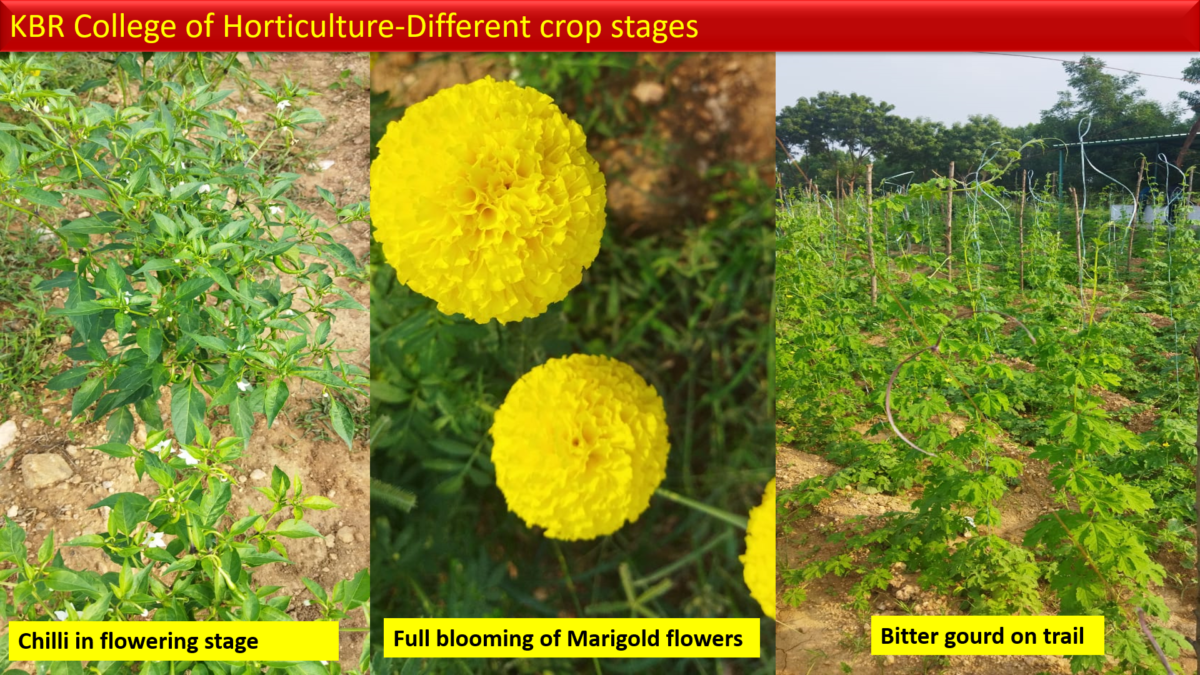 KBR College of Horticulture-Different crop stages

Chilli in flowering stage

Full blooming of Marigold flowers

Bitter gourd on trail